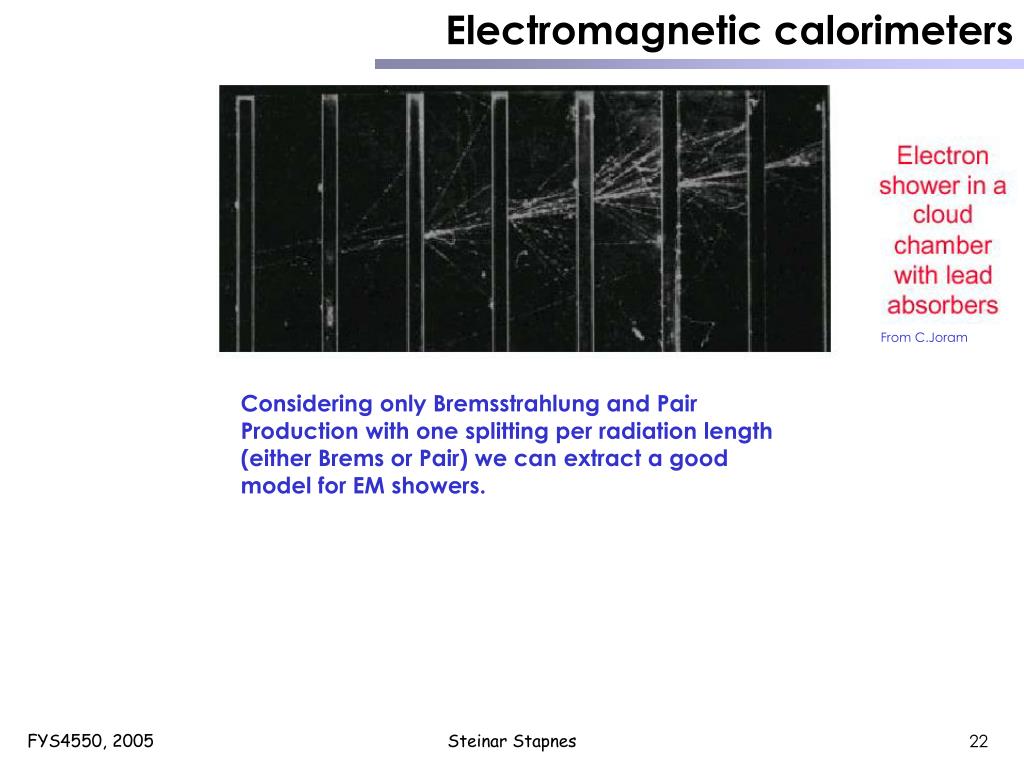 Electromagnetic calorimeters

Electron shower in a cloud chamber with lead absorbers

From C.Joram

Considering only Bremsstrahlung and Pair Production with one splitting per radiation length (either Brems or Pair) we can extract a good model for EM showers.

FYS4550, 2005

Steinar Stapnes

22